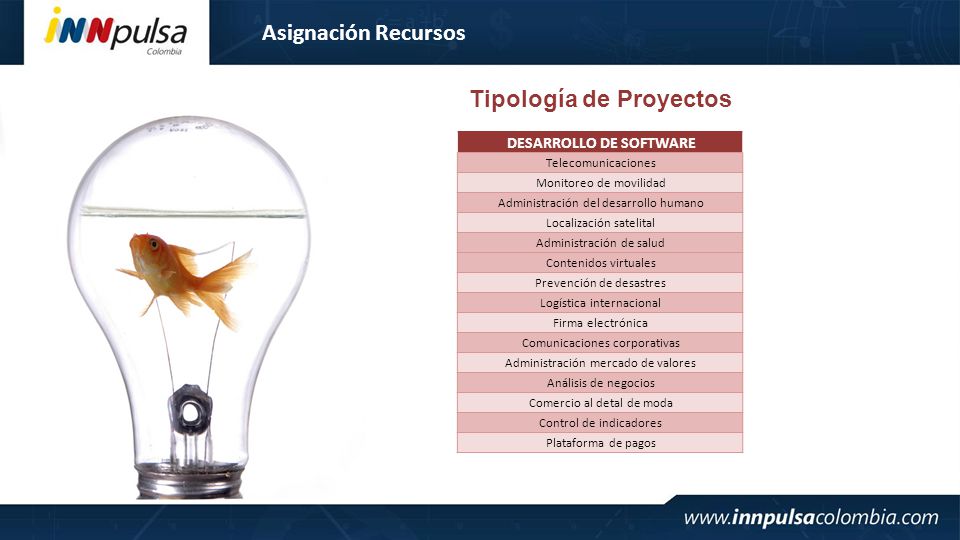 iNNpulsa
Colombia

Asignación Recursos

Tipología de Proyectos

| DESARROLLO DE SOFTWARE |
|---|
| Telecomunicaciones |
| Monitoreo de movilidad |
| Administración del desarrollo humano |
| Localización satelital |
| Administración de salud |
| Contenidos virtuales |
| Prevención de desastres |
| Logística internacional |
| Firma electrónica |
| Comunicaciones corporativas |
| Administración mercado de valores |
| Análisis de negocios |
| Comercio al detal de moda |
| Control de indicadores |
| Plataforma de pagos |

www.innpulsacolombia.com